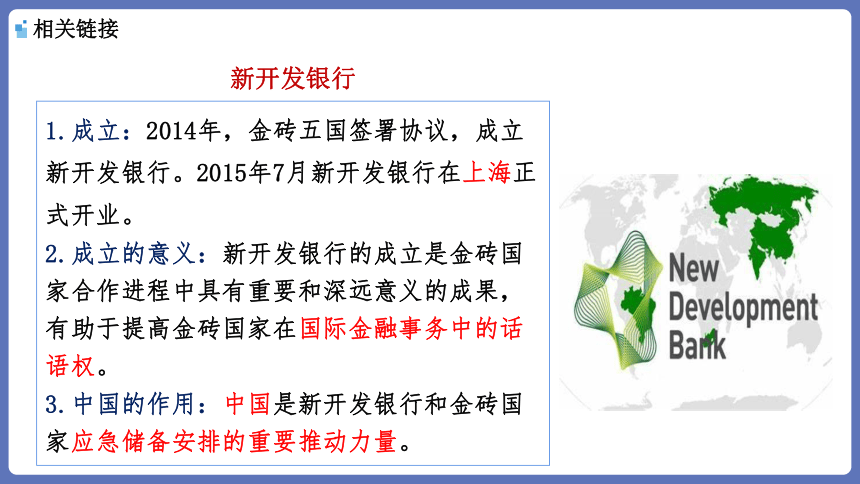 相关链接

新开发银行

1. 成立：2014年，金砖五国签署协议，成立新开发银行。2015年7月新开发银行在上海正式开业。

2. 成立的意义：新开发银行的成立是金砖国家合作进程中具有重要和深远意义的成果，有助于提高金砖国家在国际金融事务中的话语权。

3. 中国的作用：中国是新开发银行和金砖国家应急储备安排的重要推动力量。

New Development Bank